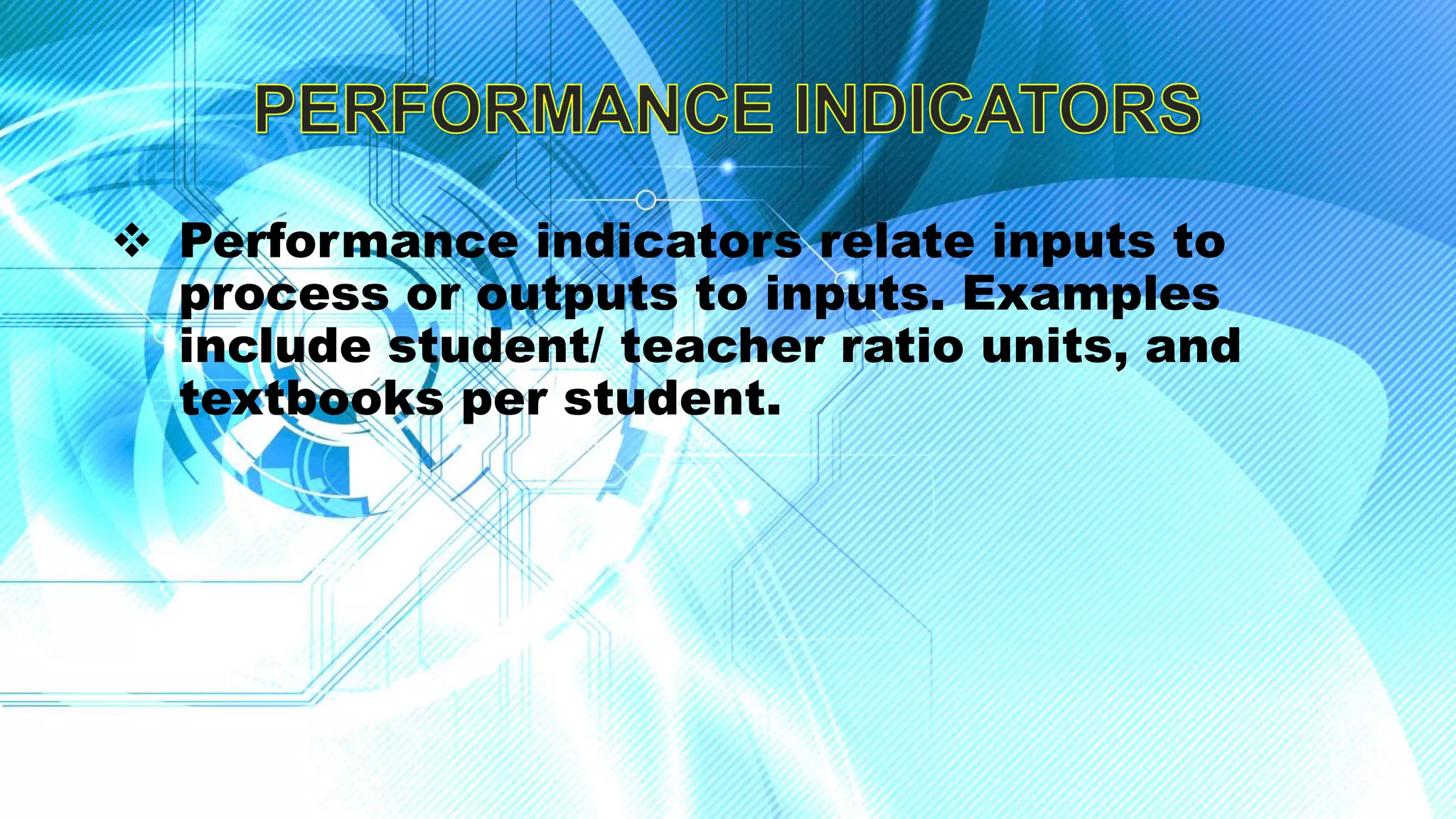 PERFORMANCE INDICATORS

❖ Performance indicators relate inputs to process or outputs to inputs. Examples include student/ teacher ratio units, and textbooks per student.